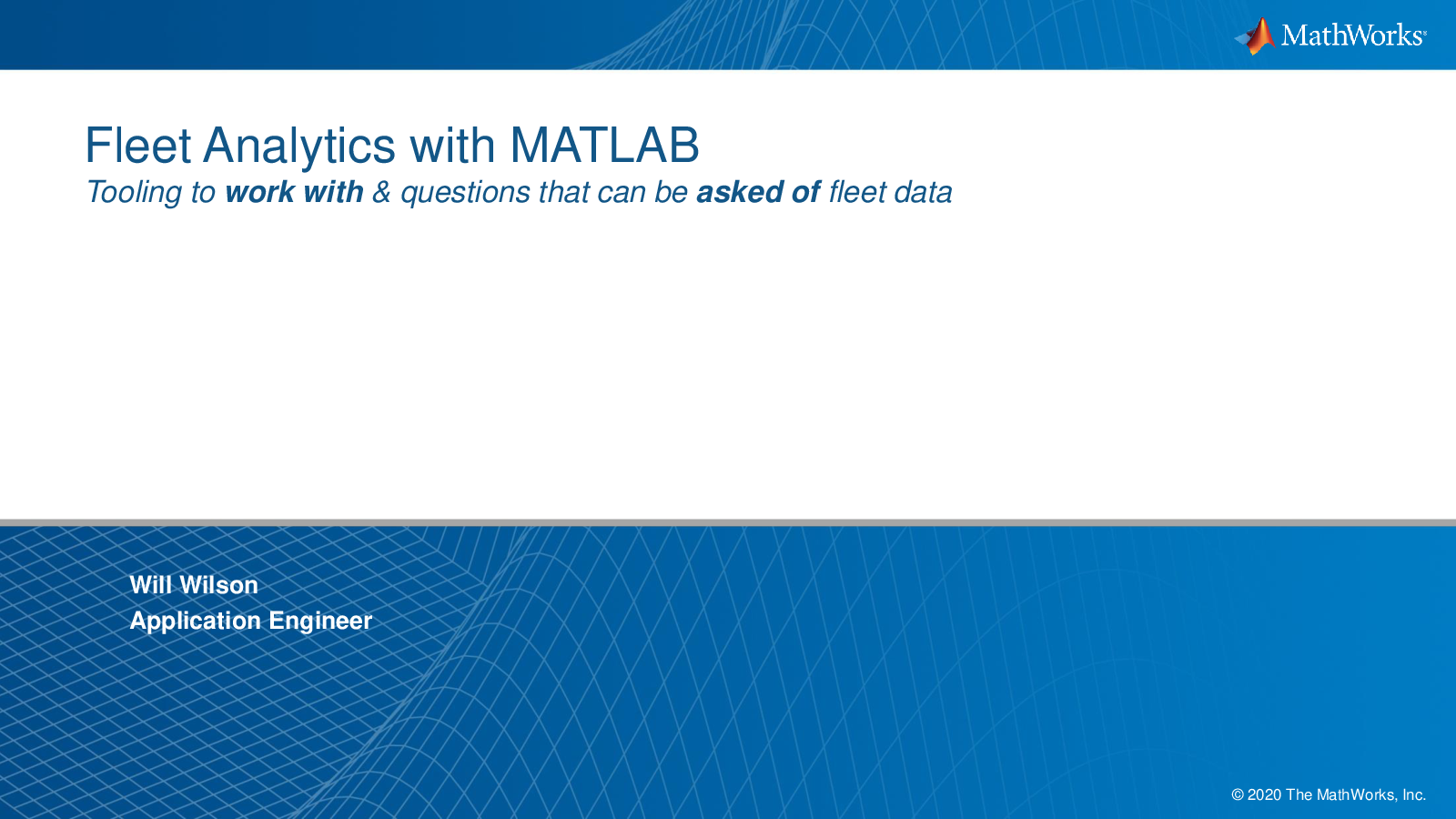 MathWorks®

Fleet Analytics with MATLAB
Tooling to work with & questions that can be asked of fleet data

Will Wilson
Application Engineer

© 2020 The MathWorks, Inc.